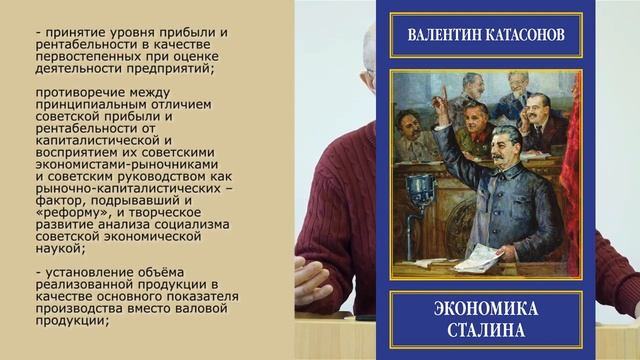 - принятие уровня прибыли и рентабельности в качестве первостепенных при оценке деятельности предприятий;

противоречие между принципиальным отличием советской прибыли и рентабельности от капиталистической и восприятием их советскими экономистами-рыночниками и советским руководством как рыночно-капиталистических – фактор, подрывавший и «реформу», и творческое развитие анализа социализма советской экономической наукой;

- установление объёма реализованной продукции в качестве основного показателя производства вместо валовой продукции;

ВАЛЕНТИН КАТАСОНОВ

ЭКОНОМИКА СТАЛИНА